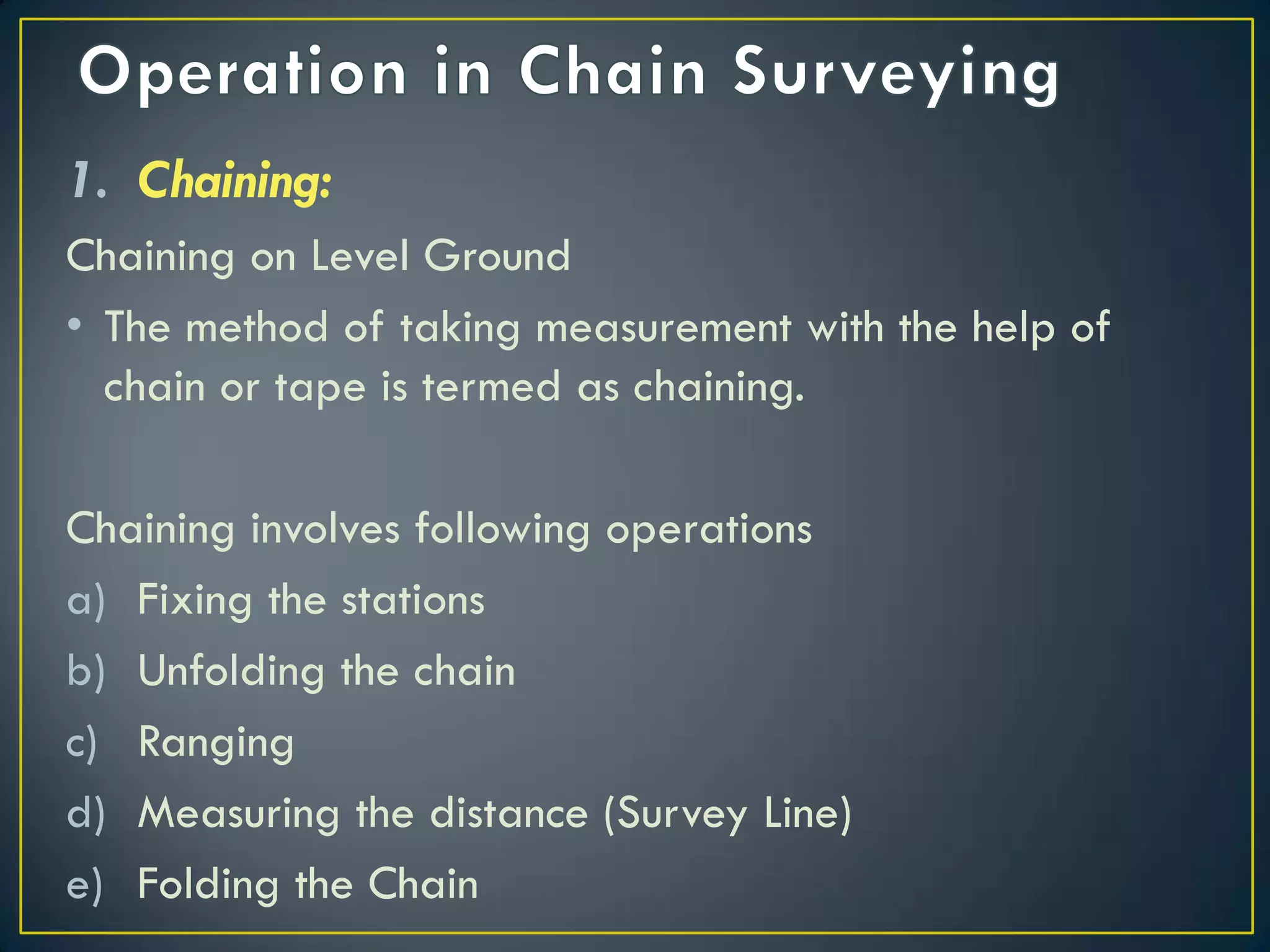 Operation in Chain Surveying

1. Chaining:

Chaining on Level Ground

• The method of taking measurement with the help of chain or tape is termed as chaining.

Chaining involves following operations

a) Fixing the stations
b) Unfolding the chain
c) Ranging
d) Measuring the distance (Survey Line)
e) Folding the Chain